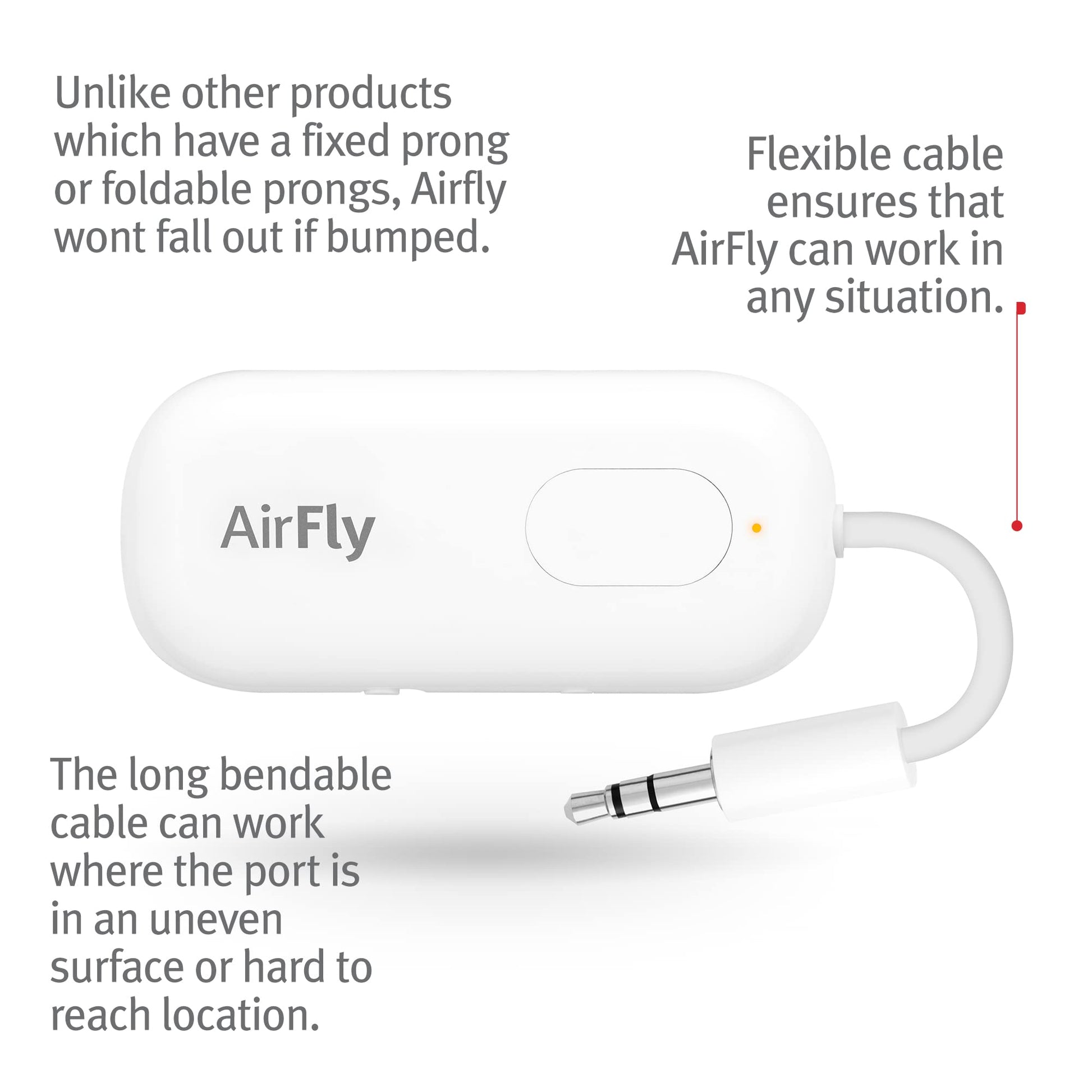 Unlike other products which have a fixed prong or foldable prongs, Airfly wont fall out if bumped.

Flexible cable ensures that AirFly can work in any situation.

AirFly

The long bendable cable can work where the port is in an uneven surface or hard to reach location.